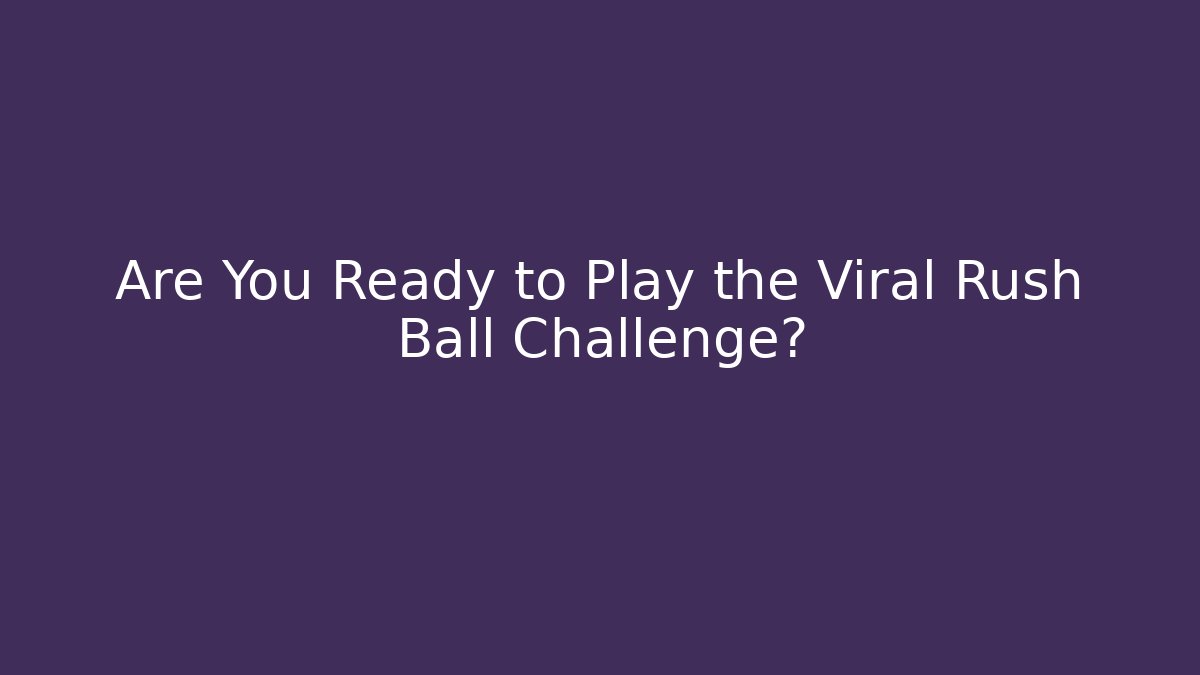 Are You Ready to Play the Viral Rush Ball Challenge?